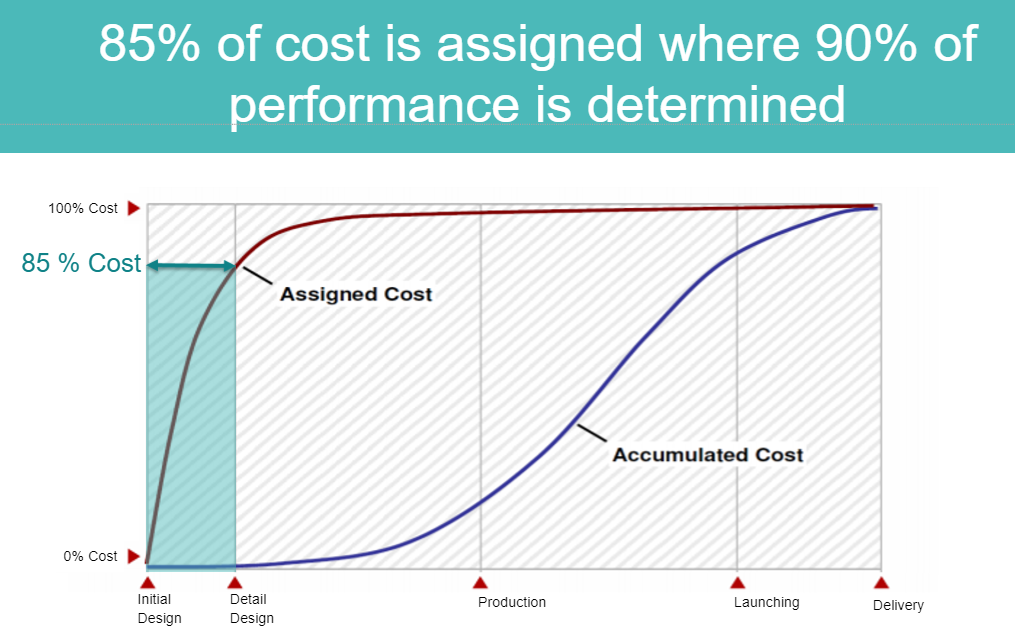 85% of cost is assigned where 90% of performance is determined

100% Cost
85 % Cost
Assigned Cost
Accumulated Cost
0% Cost
Initial Design
Detail Design
Production
Launching
Delivery